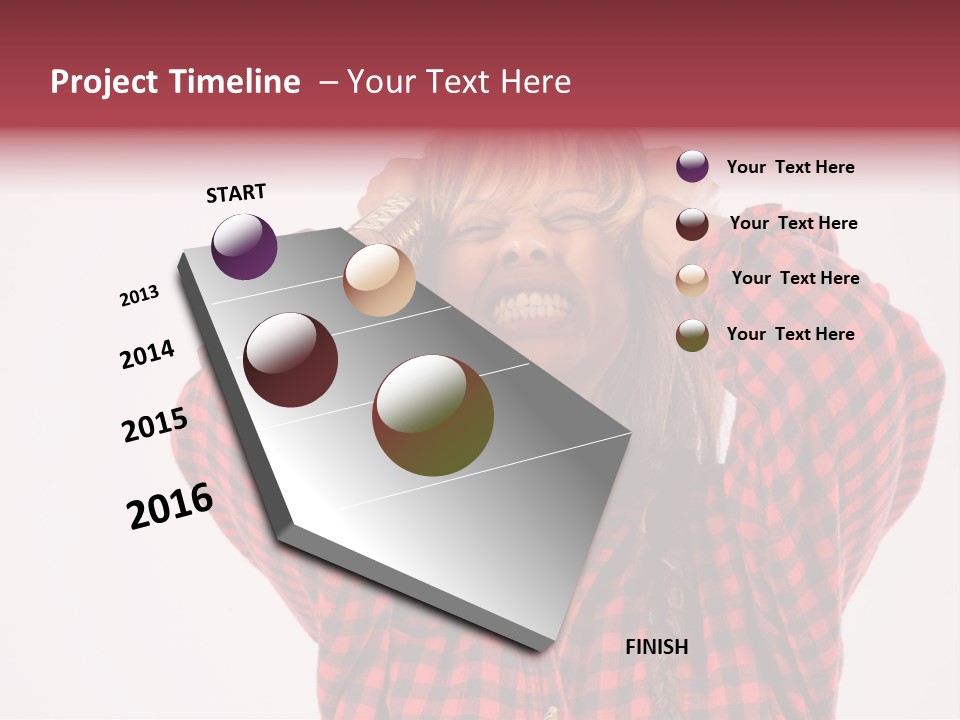 Project Timeline – Your Text Here

START

2013

2014

2015

2016

FINISH

Your Text Here

Your Text Here

Your Text Here

Your Text Here